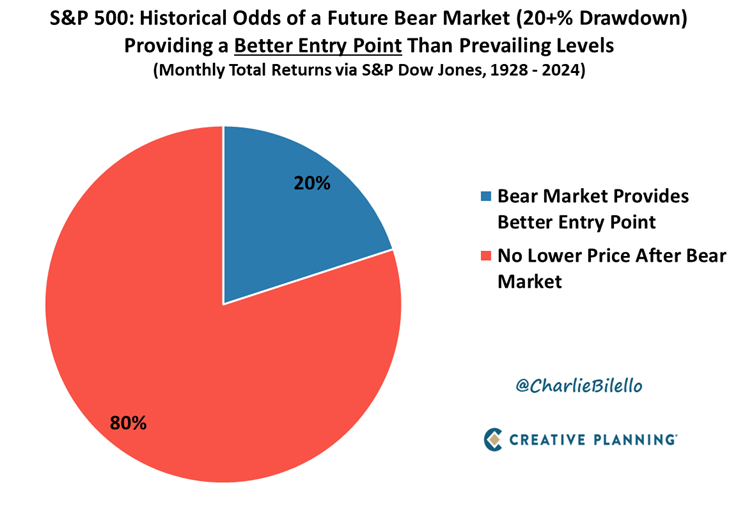 S&P 500: Historical Odds of a Future Bear Market (20+% Drawdown) Providing a Better Entry Point Than Prevailing Levels
(Monthly Total Returns via S&P Dow Jones, 1928 - 2024)

20%

80%

Bear Market Provides Better Entry Point

No Lower Price After Bear Market

@CharlieBilello

CREATIVE PLANNING